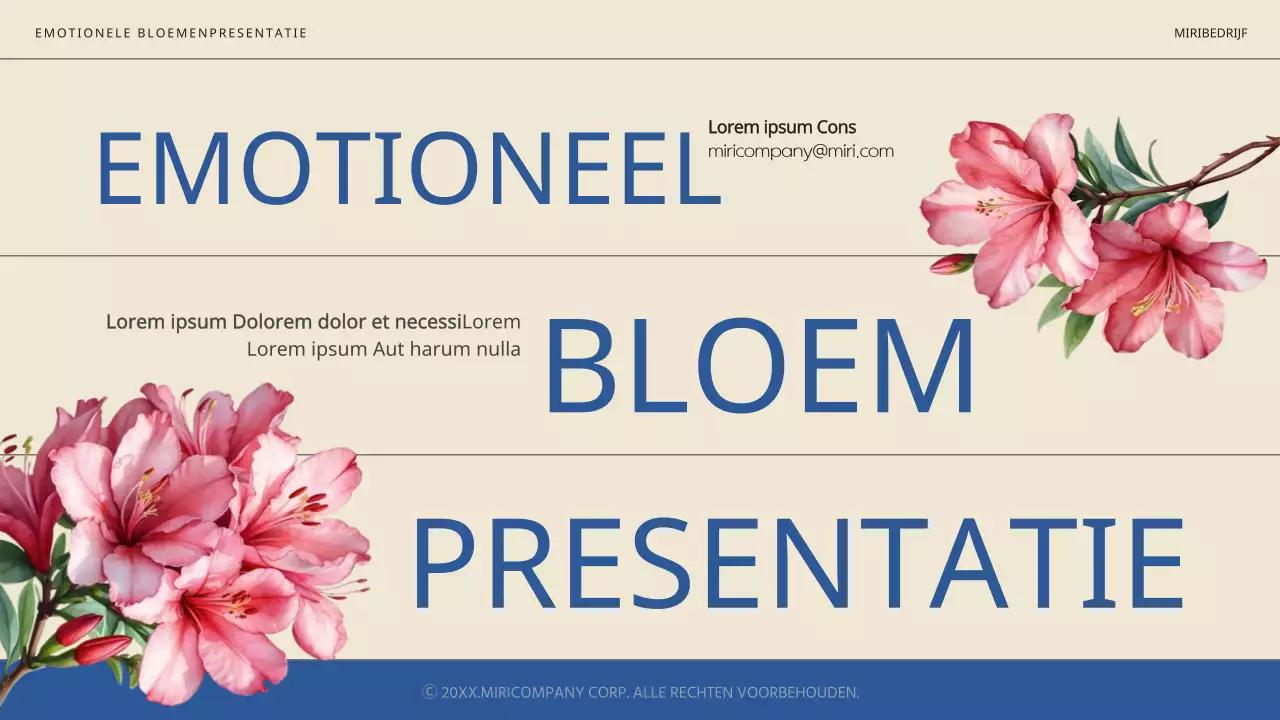 EMOTIONELE BLOEMENPRESENTATIE

MIRIBEDRIJF

EMOTIONEEL

Lorem ipsum Cons
miricompany@miri.com

Lorem ipsum Dolorem dolor et necessiLorem
Lorem ipsum Aut harum nulla

BLOEM

PRESENTATIE

© 20XX.MIRICOMPANY CORP. ALLE RECHTEN VOORBEHOUDEN.